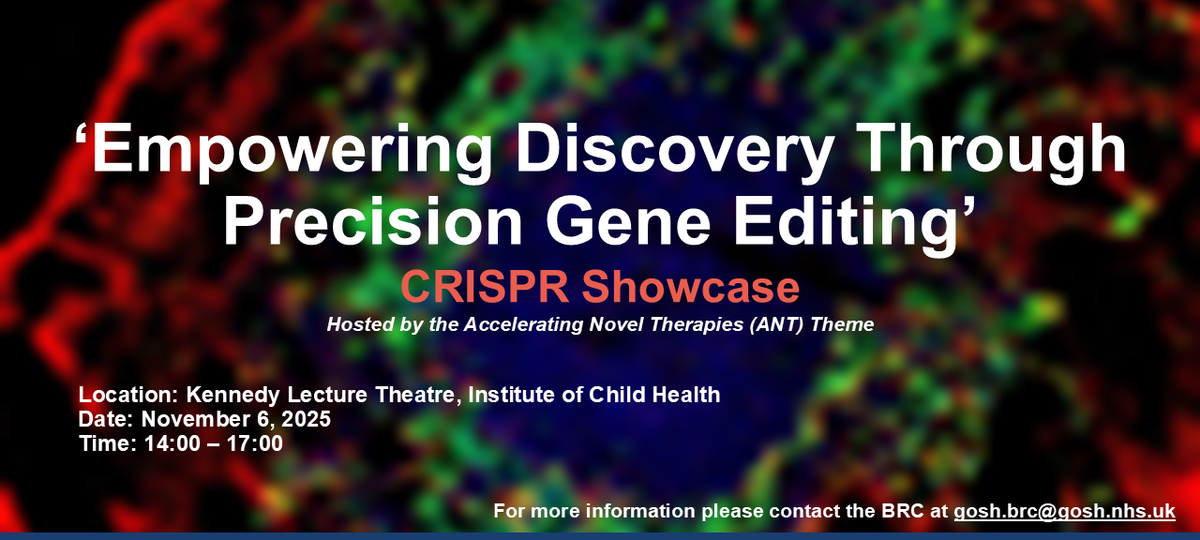 ‘Empowering Discovery Through Precision Gene Editing’

CRISPR Showcase

Hosted by the Accelerating Novel Therapies (ANT) Theme

Location: Kennedy Lecture Theatre, Institute of Child Health
Date: November 6, 2025
Time: 14:00 – 17:00

For more information please contact the BRC at gosh.brc@gosh.nhs.uk